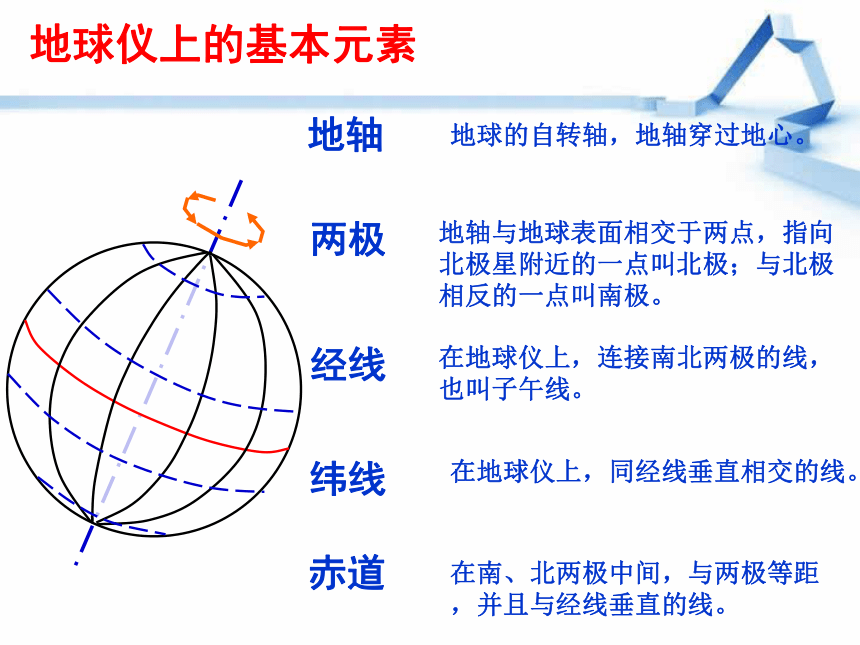 地球仪上的基本元素

地轴　地球的自转轴，地轴穿过地心。

两极　地轴与地球表面相交于两点，指向北极星附近的一点叫北极；与北极相反的一点叫南极。

经线　在地球仪上，连接南北两极的线，也叫子午线。

纬线　在地球仪上，同经线垂直相交的线。

赤道　在南、北两极中间，与两极等距，并且与经线垂直的线。